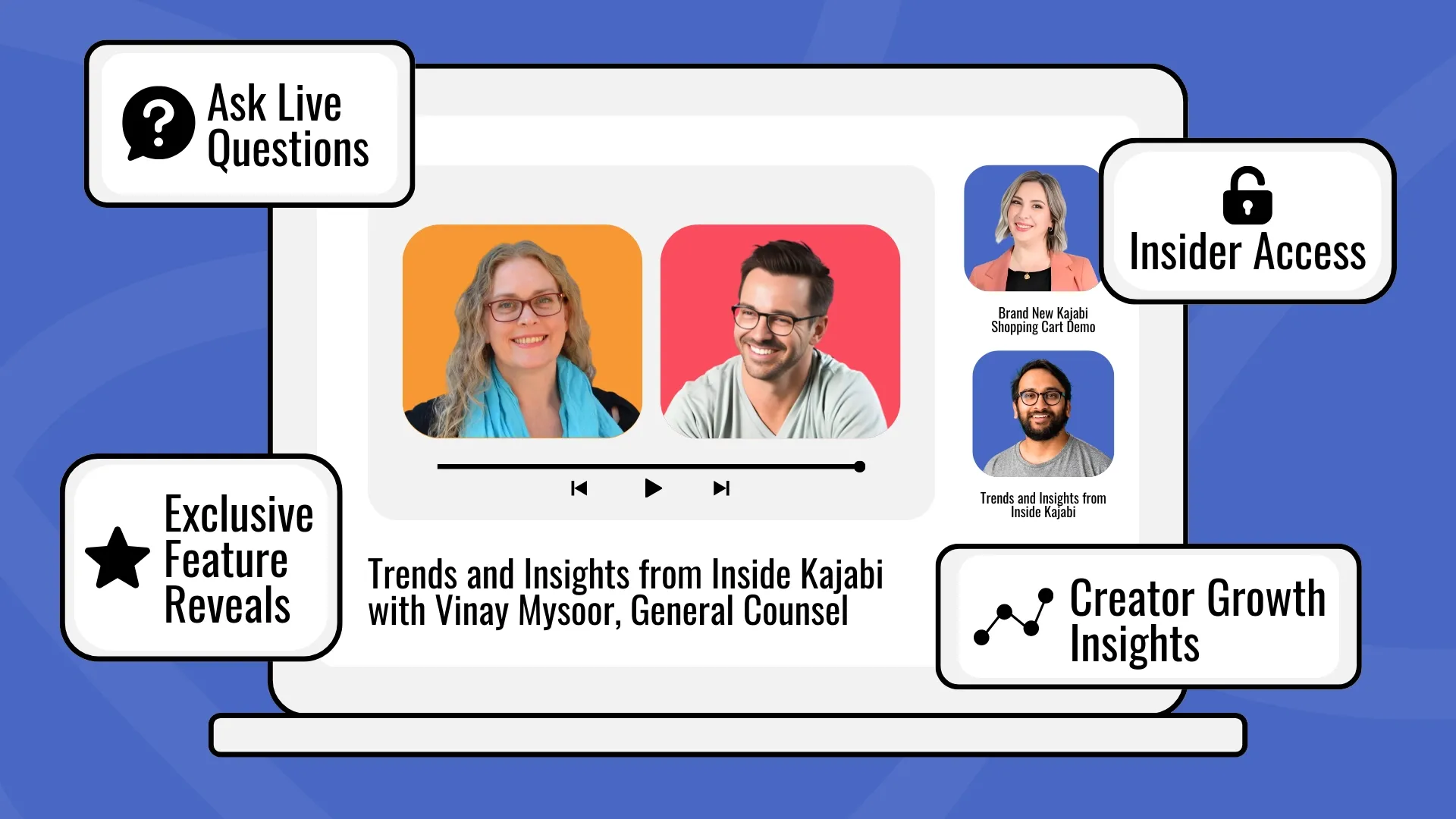 Ask Live Questions

Insider Access

Brand New Kajabi Shopping Cart Demo

Trends and Insights from Inside Kajabi

Exclusive Feature Reveals

Trends and Insights from Inside Kajabi with Vinay Mysoor, General Counsel

Creator Growth Insights